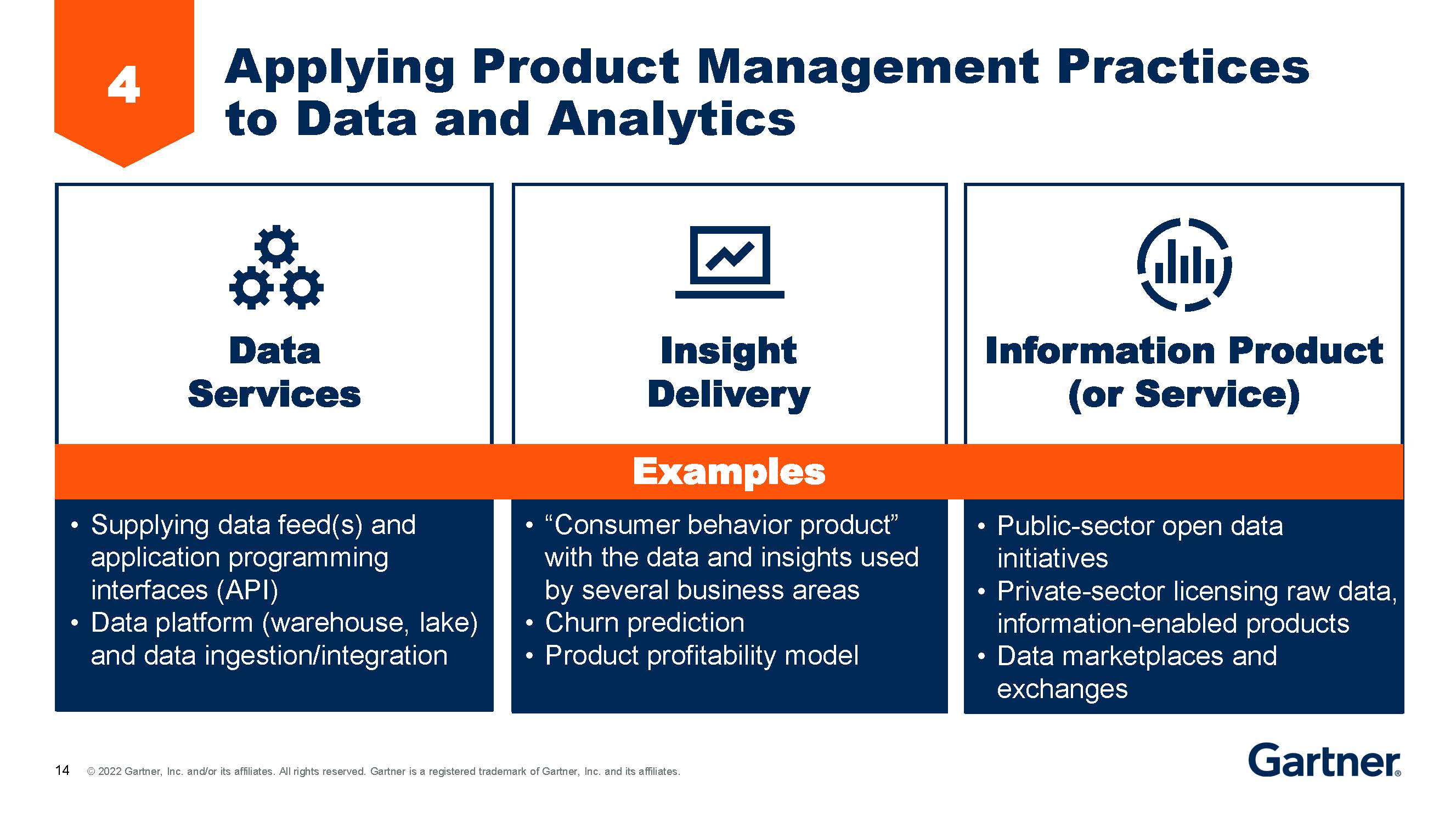 4

Applying Product Management Practices to Data and Analytics

Data Services

Insight Delivery

Information Product (or Service)

Examples

• Supplying data feed(s) and application programming interfaces (API)
• Data platform (warehouse, lake) and data ingestion/integration

• “Consumer behavior product” with the data and insights used by several business areas
• Churn prediction
• Product profitability model

• Public-sector open data initiatives
• Private-sector licensing raw data, information-enabled products
• Data marketplaces and exchanges

14 © 2022 Gartner, Inc. and/or its affiliates. All rights reserved. Gartner is a registered trademark of Gartner, Inc. and its affiliates.

Gartner®